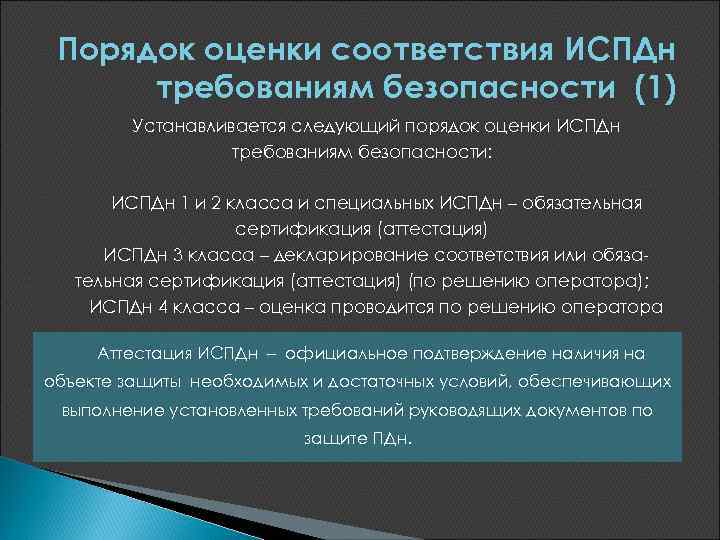 Порядок оценки соответствия ИСПДн требованиям безопасности (1)

Устанавливается следующий порядок оценки ИСПДн требованиям безопасности:

ИСПДн 1 и 2 класса и специальных ИСПДн – обязательная сертификация (аттестация)
ИСПДн 3 класса – декларирование соответствия или обязательная сертификация (аттестация) (по решению оператора);
ИСПДн 4 класса – оценка проводится по решению оператора

Аттестация ИСПДн – официальное подтверждение наличия на объекте защиты необходимых и достаточных условий, обеспечивающих выполнение установленных требований руководящих документов по защите ПДн.